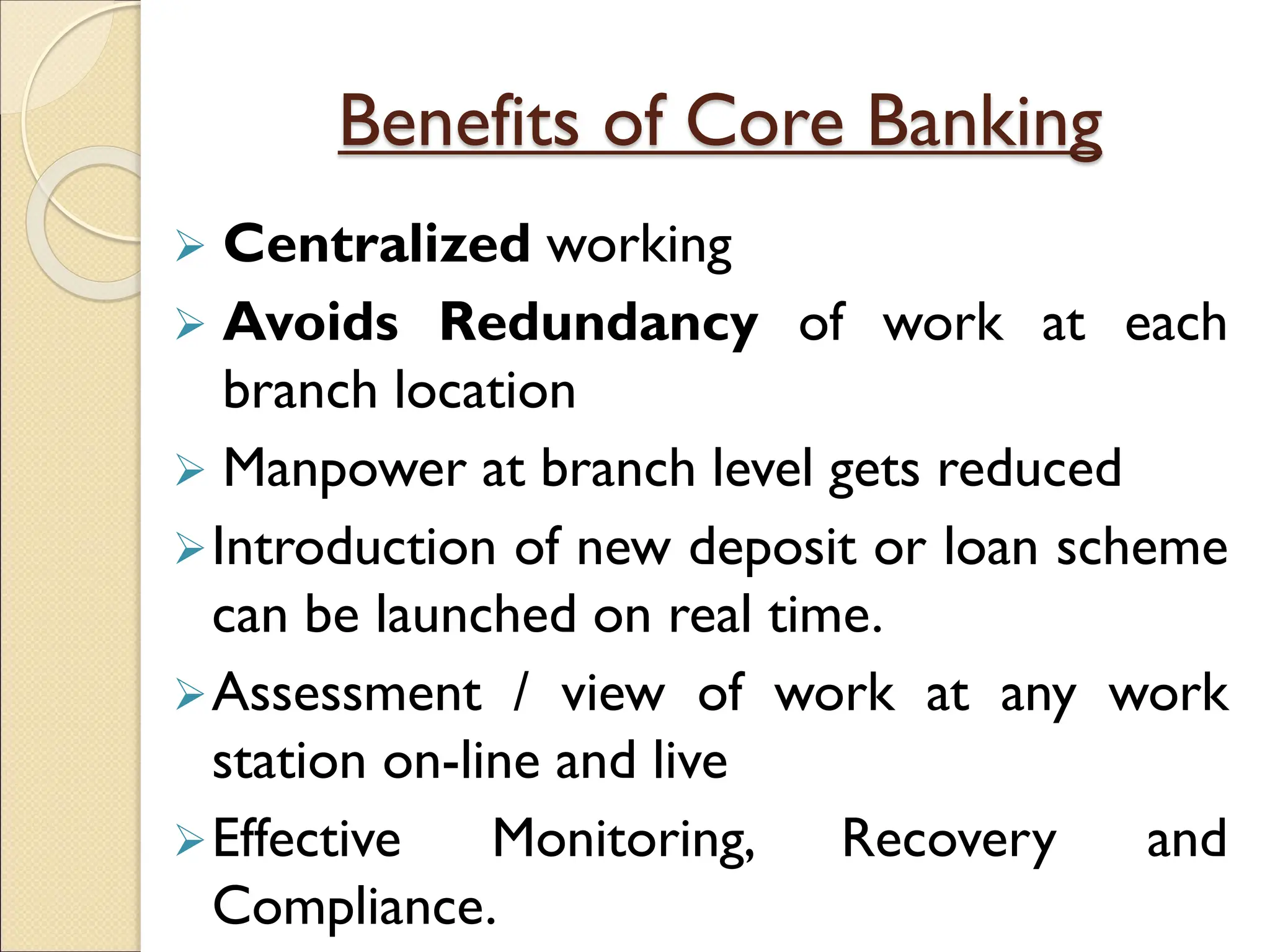 Benefits of Core Banking

➢ Centralized working

➢ Avoids Redundancy of work at each branch location

➢ Manpower at branch level gets reduced

➢ Introduction of new deposit or loan scheme can be launched on real time.

➢ Assessment / view of work at any work station on-line and live

➢ Effective Monitoring, Recovery and Compliance.